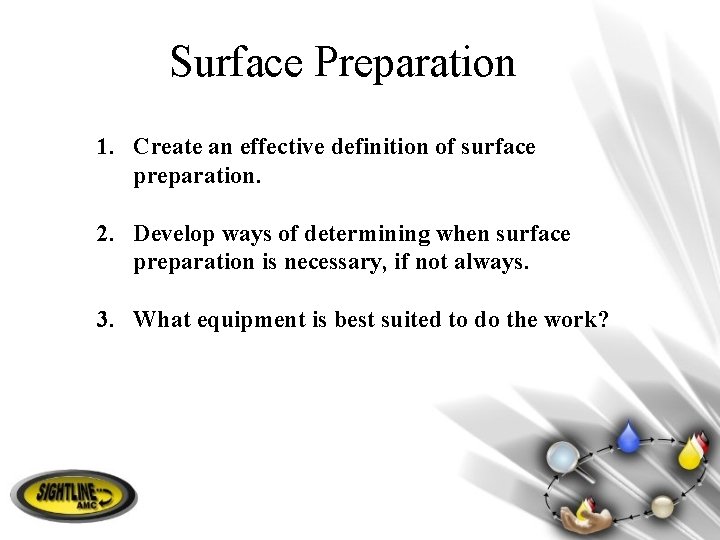 Surface Preparation

1. Create an effective definition of surface preparation.

2. Develop ways of determining when surface preparation is necessary, if not always.

3. What equipment is best suited to do the work?

SIGHTLINE AMC